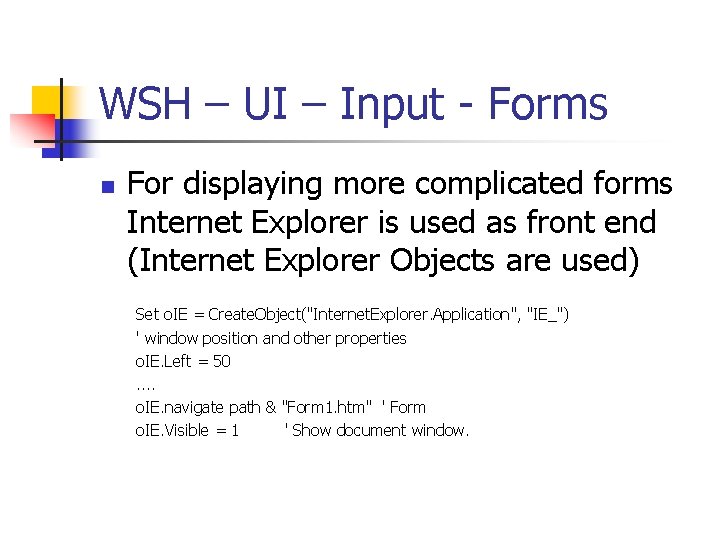 WSH – UI – Input - Forms

For displaying more complicated forms Internet Explorer is used as front end (Internet Explorer Objects are used)

Set oIE = CreateObject("InternetExplorer.Application", "IE_")
' window position and other properties
oIE.Left = 50
….
oIE.navigate path & "Form1.htm" ' Form
oIE.Visible = 1 ' Show document window.